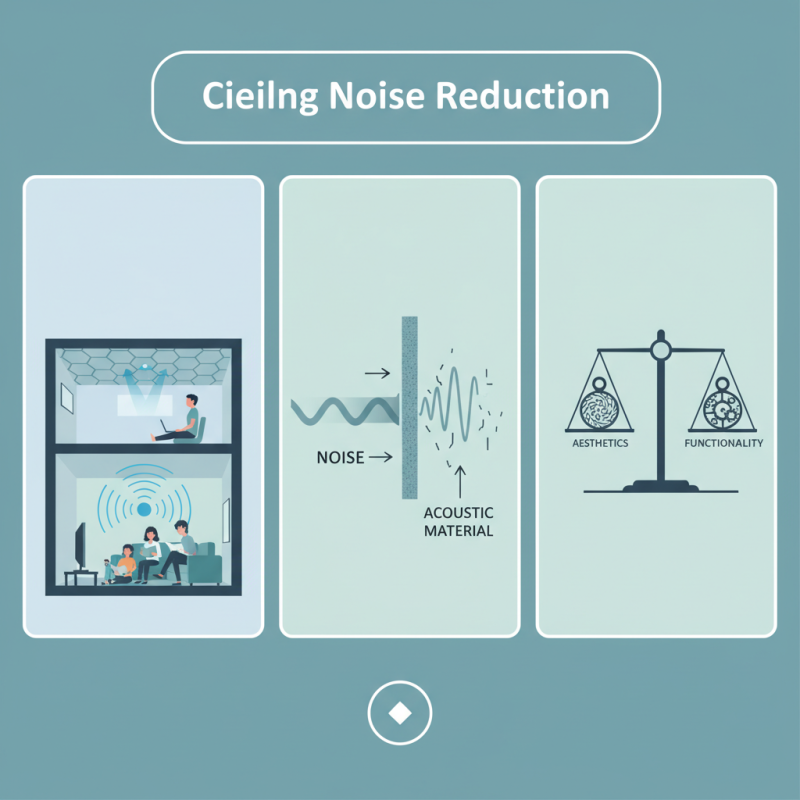 Cieilng Noise Reduction

NOISE

ACOUSTIC MATERIAL

AESTHETICS

FUNCTIONALITY